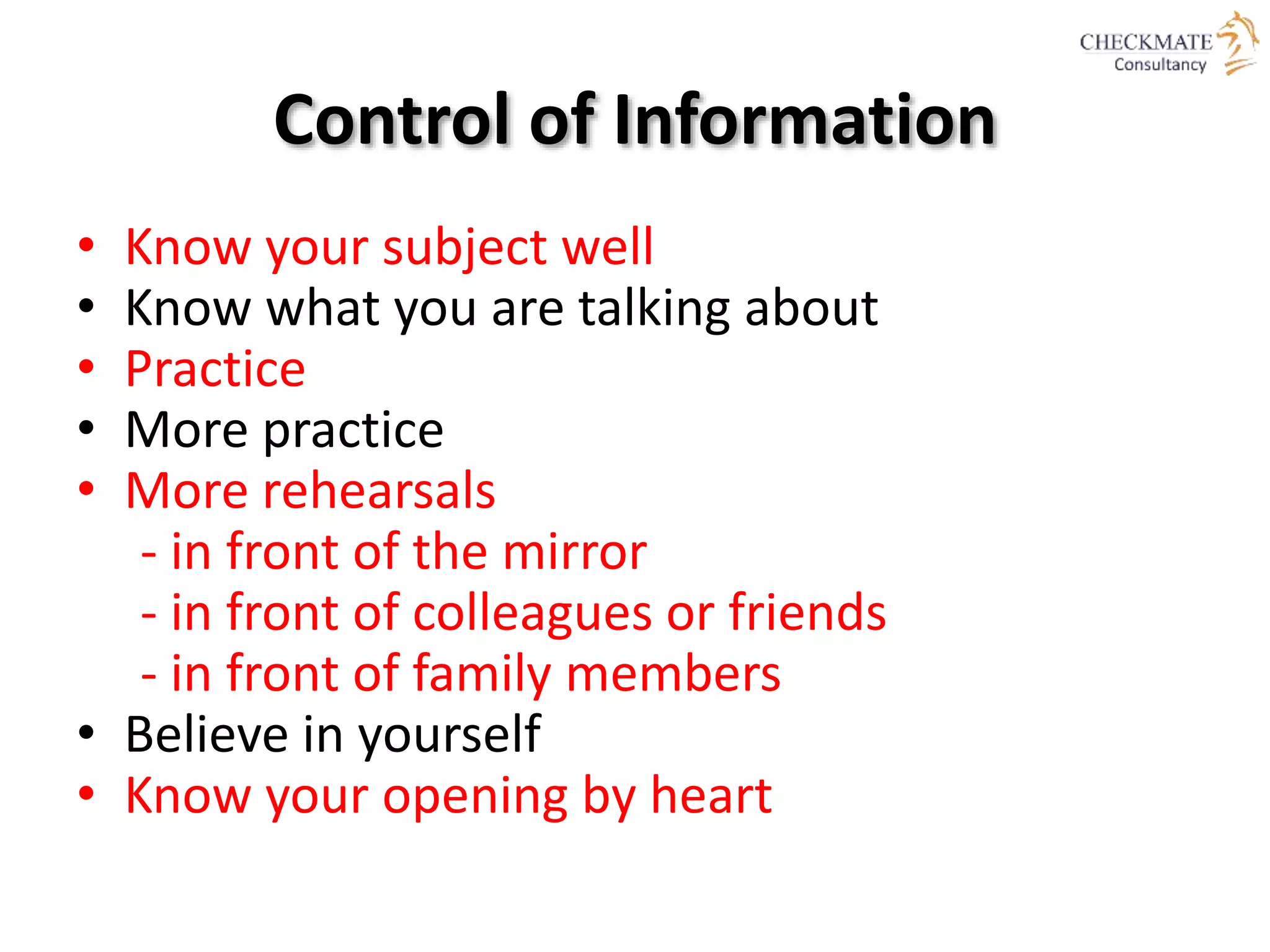 CHECKMATE
Consultancy

Control of Information

• Know your subject well
• Know what you are talking about
• Practice
• More practice
• More rehearsals
- in front of the mirror
- in front of colleagues or friends
- in front of family members
• Believe in yourself
• Know your opening by heart